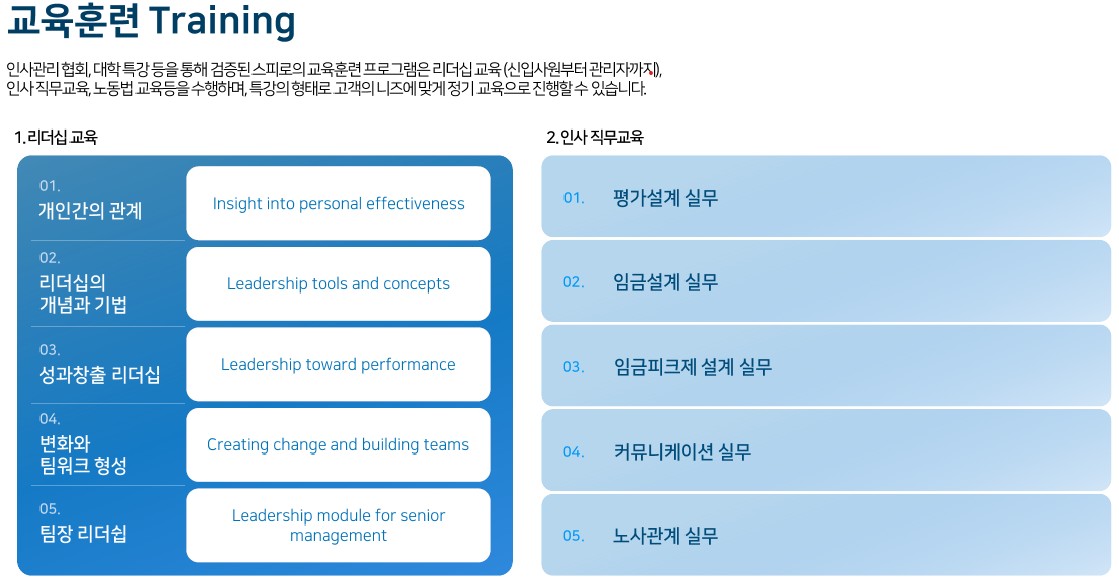 교육훈련 Training

인사관리 협회, 대학 특강 등을 통해 검증된 스피로의 교육훈련 프로그램은 리더십 교육 (신입사원부터 관리자까지), 인사 직무교육, 노동법 교육등을 수행하며, 특강의 형태로 고객의 니즈에 맞게 정기 교육으로 진행할 수 있습니다.

1. 리더십 교육

01.
개인간의 관계
Insight into personal effectiveness

02.
리더십의 개념과 기법
Leadership tools and concepts

03.
성과창출 리더십
Leadership toward performance

04.
변화와 팀워크 형성
Creating change and building teams

05.
팀장 리더십
Leadership module for senior management

2. 인사 직무교육

01. 평가설계 실무

02. 임금설계 실무

03. 임금피크제 설계 실무

04. 커뮤니케이션 실무

05. 노사관계 실무